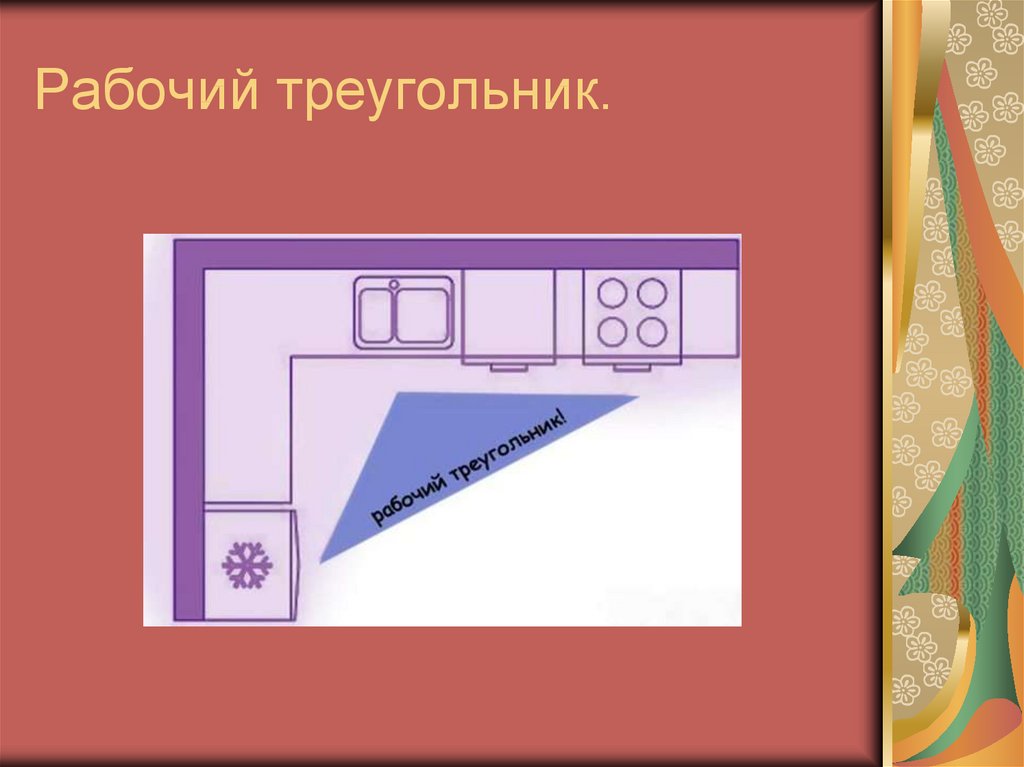 Рабочий треугольник.

рабочий треугольник!